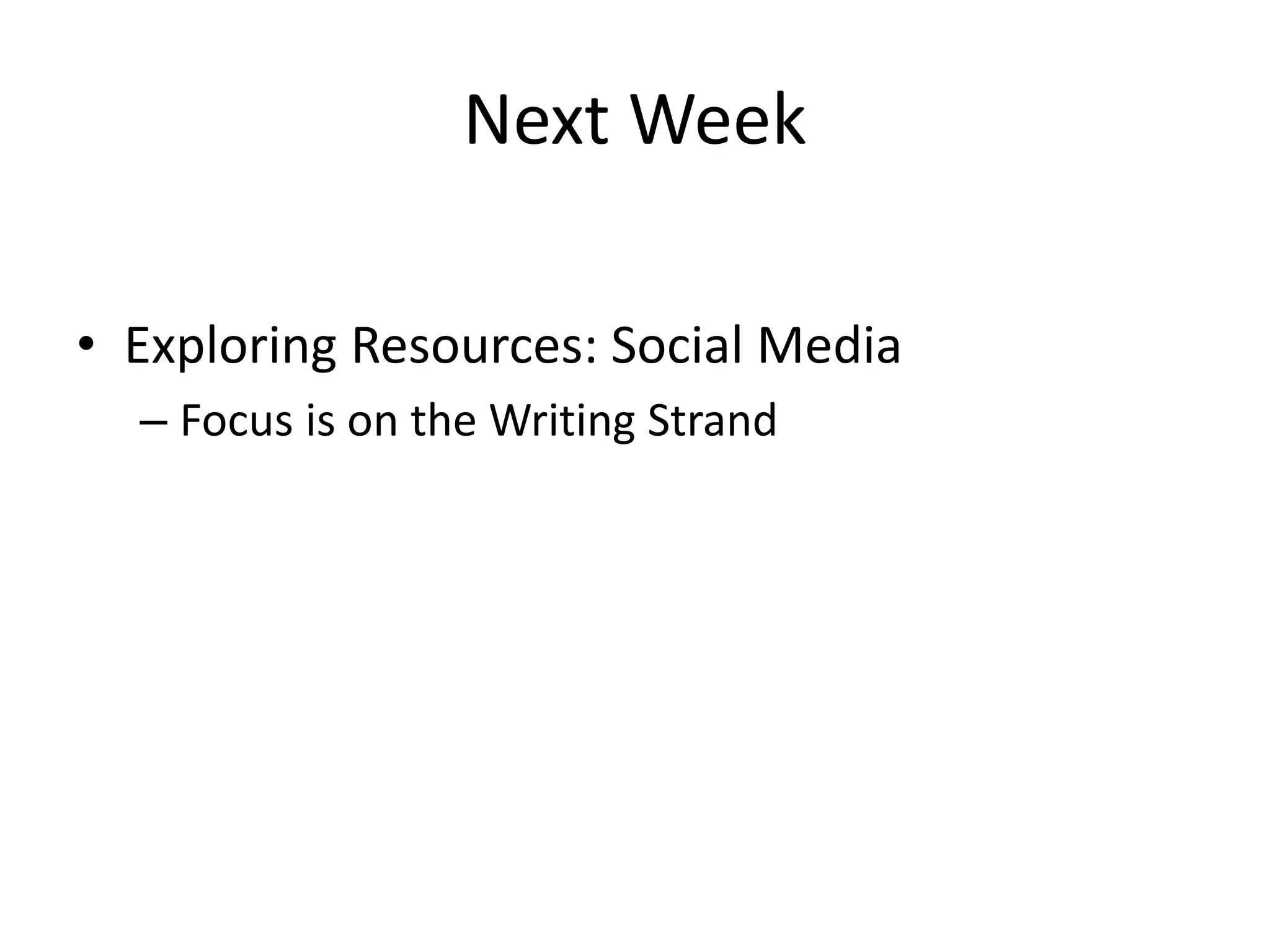 Next Week

• Exploring Resources: Social Media
– Focus is on the Writing Strand